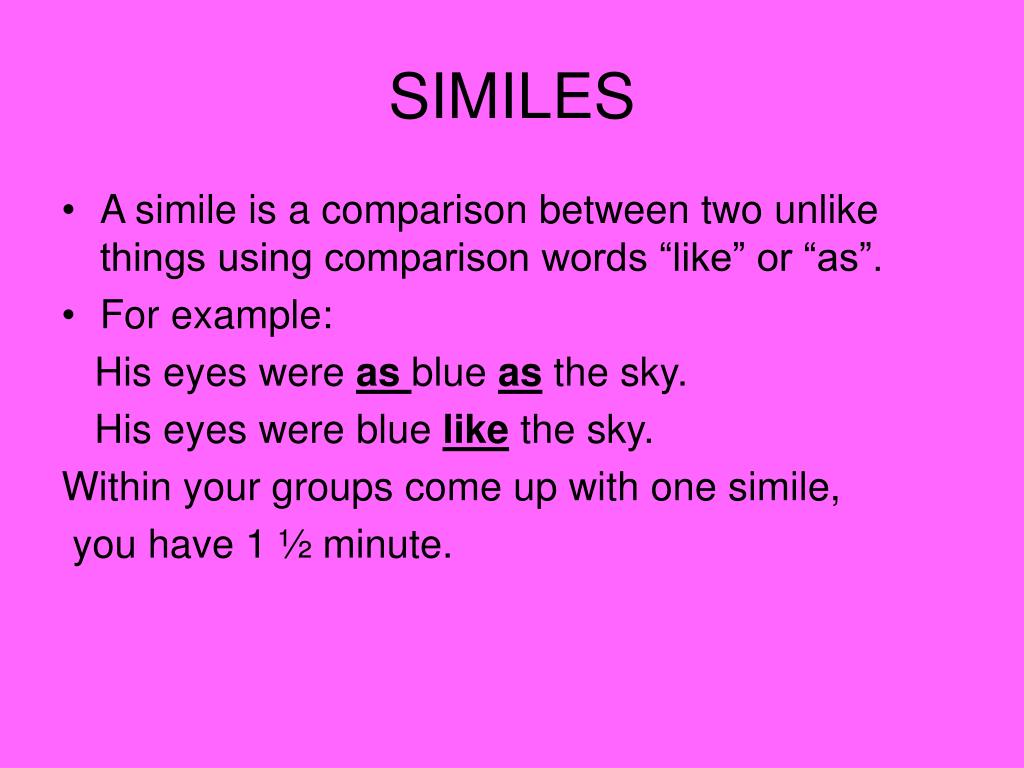 SIMILES

• A simile is a comparison between two unlike things using comparison words “like” or “as”.
• For example:

His eyes were as blue as the sky.

His eyes were blue like the sky.

Within your groups come up with one simile, you have 1 ½ minute.